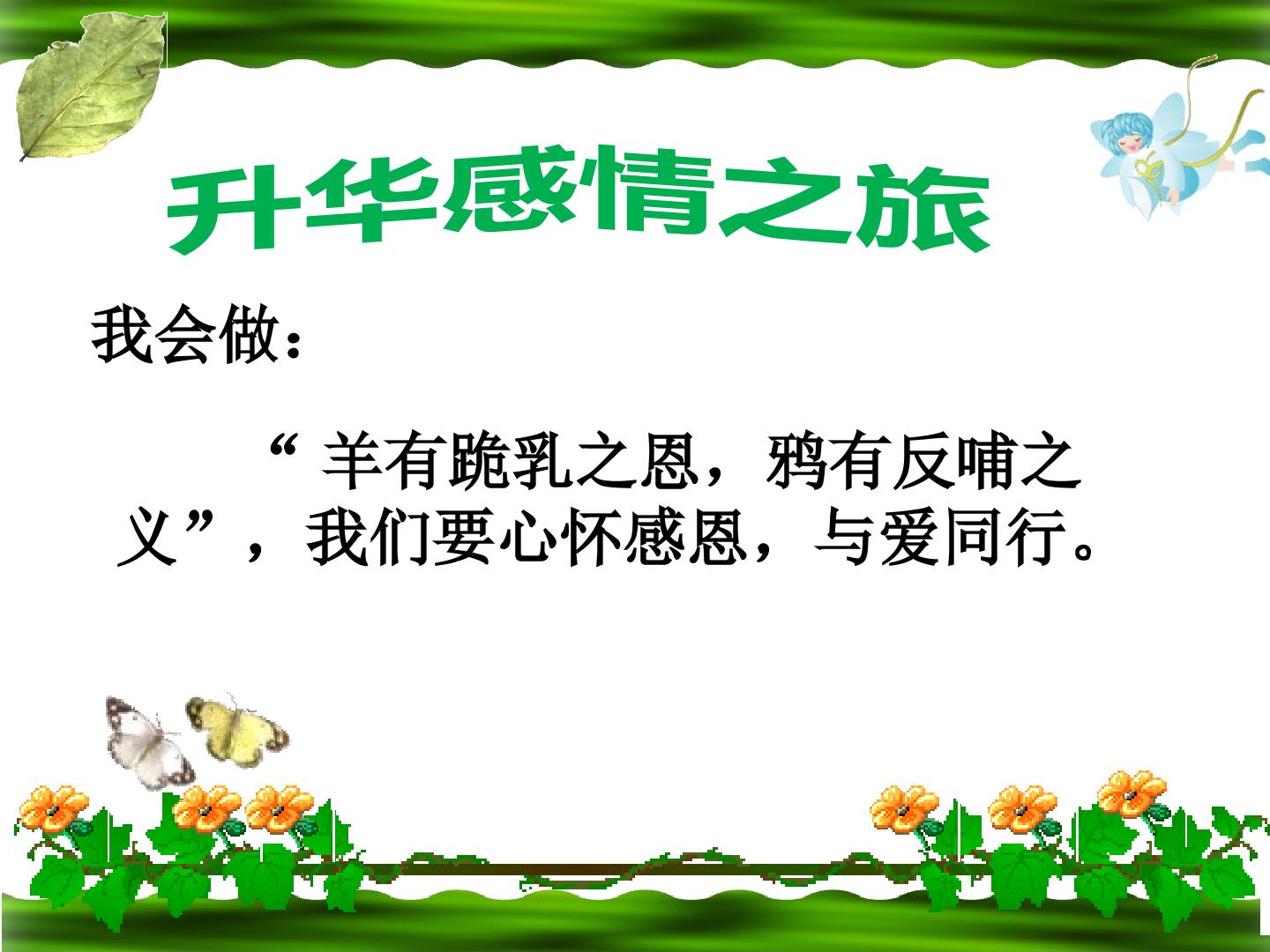 升华感情之旅

我会做：

“羊有跪乳之恩，鸦有反哺之义”，我们要心怀感恩，与爱同行。